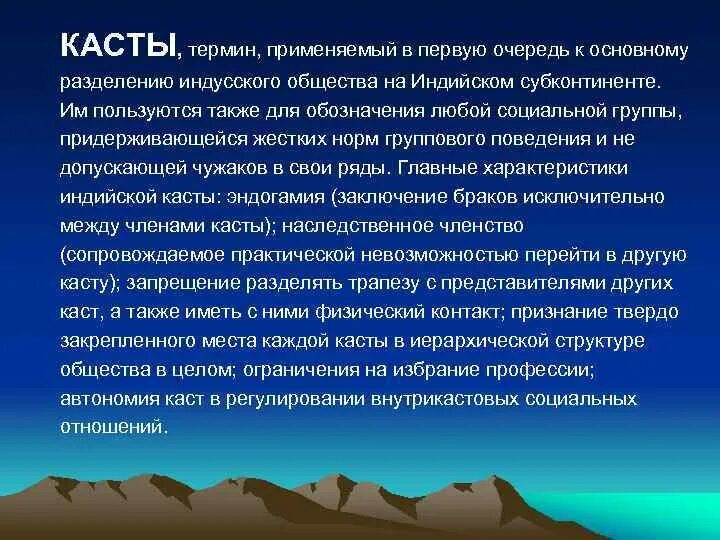 КАСТЫ, термин, применяемый в первую очередь к основному разделению индусского общества на Индийском субконтиненте. Им пользуются также для обозначения любой социальной группы, придерживающейся жестких норм группового поведения и не допускающей чужаков в свои ряды. Главные характеристики индийской касты: эндогамия (заключение браков исключительно между членами касты); наследственное членство (сопровождаемое практической невозможностью перейти в другую касту); запрещение разделять трапезу с представителями других каст, а также иметь с ними физический контакт; признание твердо закрепленного места каждой касты в иерархической структуре общества в целом; ограничения на избрание профессии; автономия каст в регулировании внутрикастовых социальных отношений.